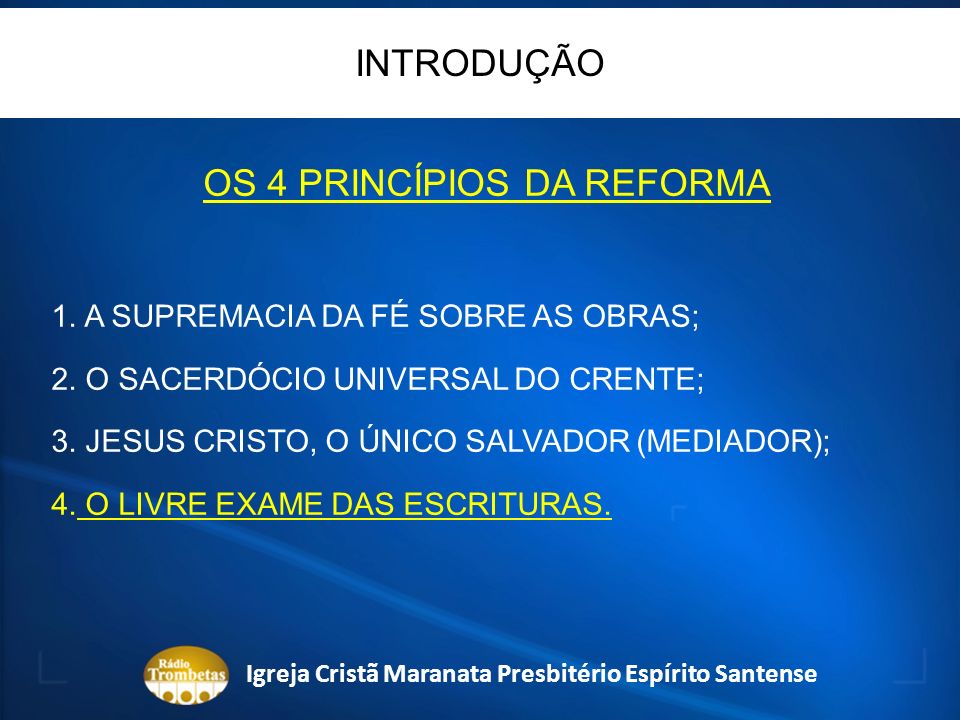 INTRODUÇÃO

OS 4 PRINCÍPIOS DA REFORMA

1. A SUPREMACIA DA FÉ SOBRE AS OBRAS;

2. O SACERDÓCIO UNIVERSAL DO CRENTE;

3. JESUS CRISTO, O ÚNICO SALVADOR (MEDIADOR);

4. O LIVRE EXAME DAS ESCRITURAS.

Rádio Trombetas

Igreja Cristã Maranata Presbitério Espírito Santense